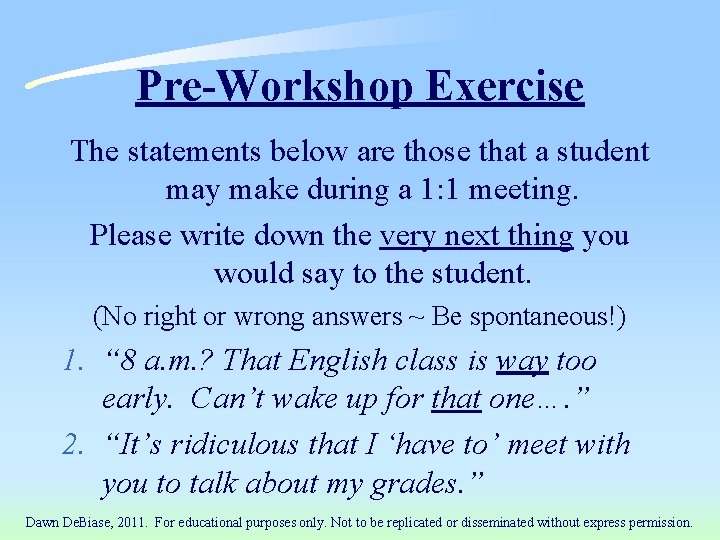 Pre-Workshop Exercise

The statements below are those that a student may make during a 1:1 meeting.

Please write down the very next thing you would say to the student.

(No right or wrong answers ~ Be spontaneous!)

1. “8 a.m.? That English class is way too early. Can’t wake up for that one….”

2. “It’s ridiculous that I ‘have to’ meet with you to talk about my grades.”

Dawn DeBiase, 2011. For educational purposes only. Not to be replicated or disseminated without express permission.